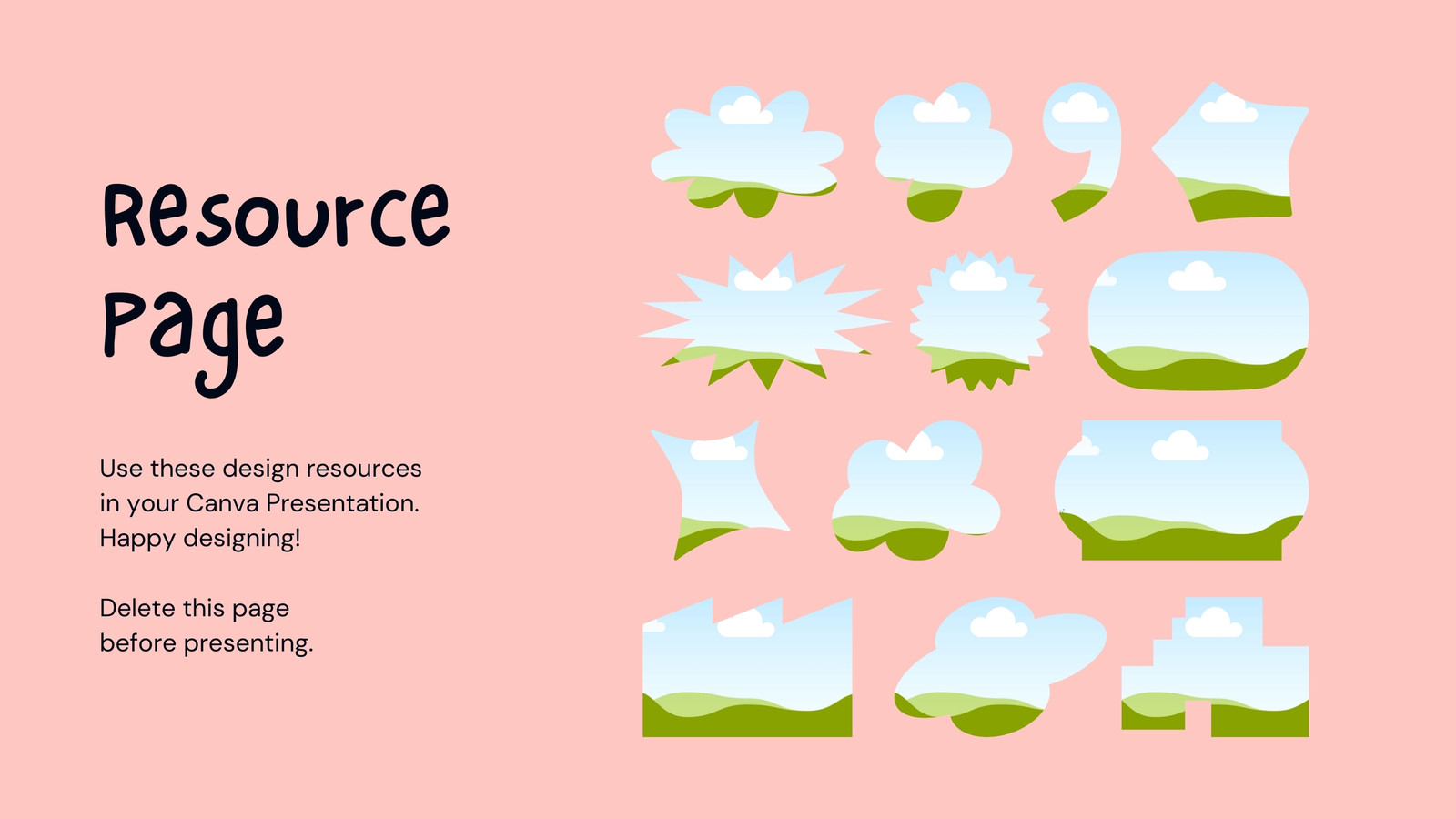 Resource Page

Use these design resources in your Canva Presentation. Happy designing!

Delete this page before presenting.